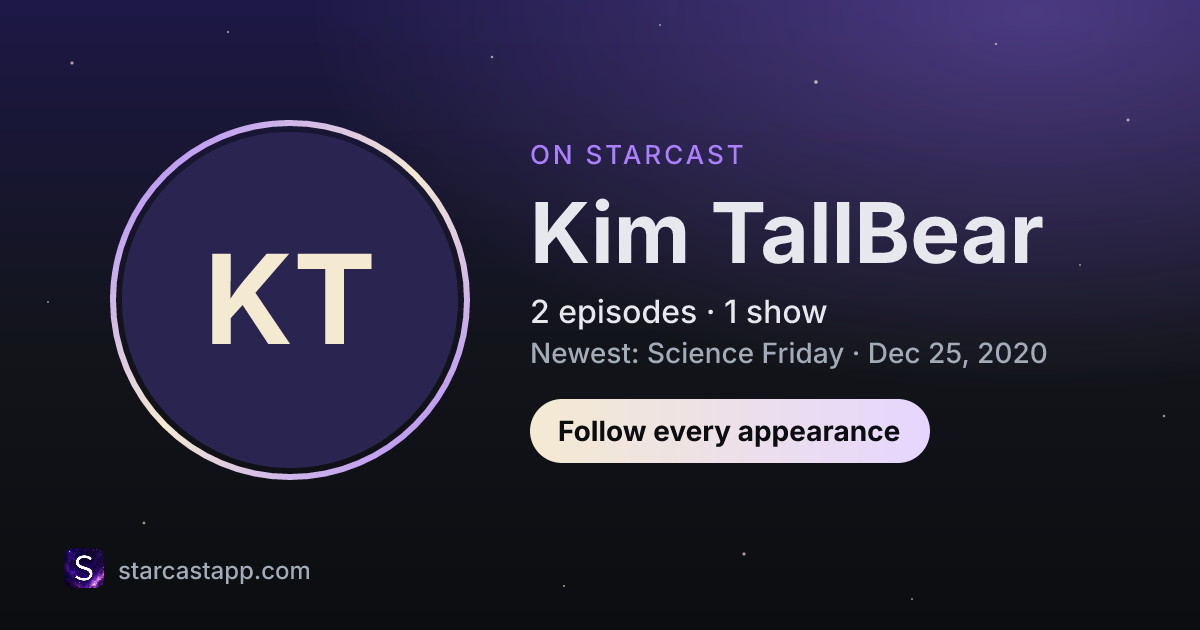 KT

ON STARCAST

Kim TallBear

2 episodes · 1 show

Newest: Science Friday · Dec 25, 2020

Follow every appearance

S

starcastapp.com